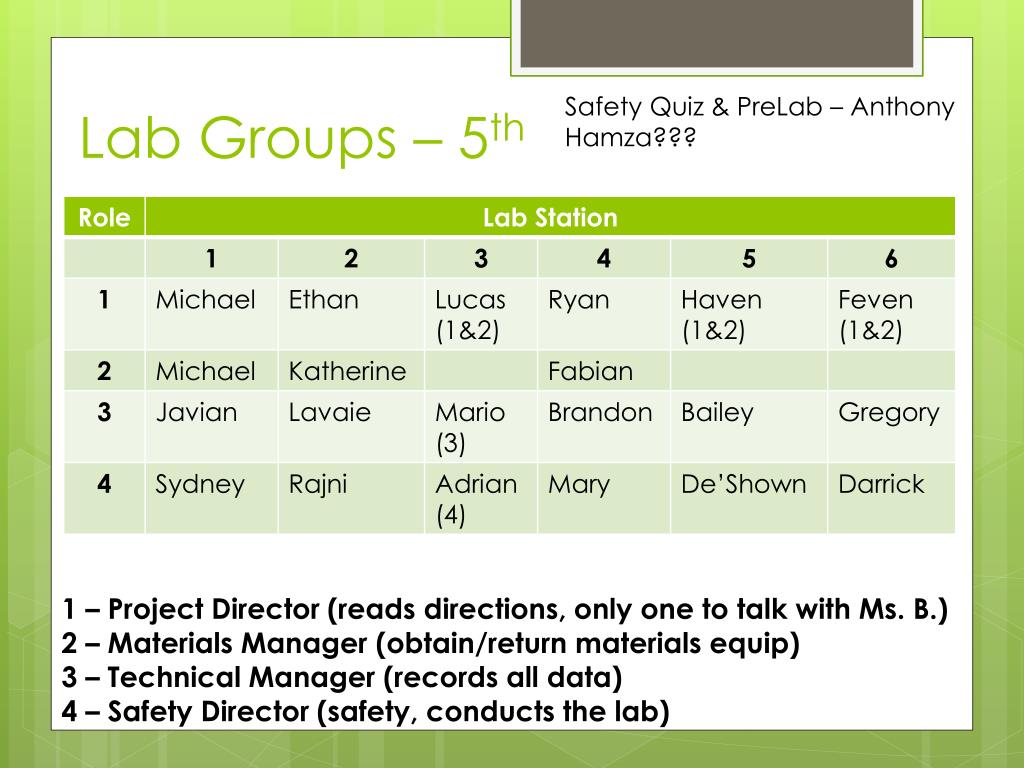 Lab Groups – 5$^{th}$

Safety Quiz & PreLab – Anthony Hamza???

| Role | Lab Station | | | | | |
|---|---|---|---|---|---|---|
| | 1 | 2 | 3 | 4 | 5 | 6 |
| 1 | Michael | Ethan | Lucas (1&2) | Ryan | Haven (1&2) | Feven (1&2) |
| 2 | Michael | Katherine | | Fabian | | |
| 3 | Javian | Lavaie | Mario (3) | Brandon | Bailey | Gregory |
| 4 | Sydney | Rajni | Adrian (4) | Mary | De'Shown | Darrick |

1 – Project Director (reads directions, only one to talk with Ms. B.)
2 – Materials Manager (obtain/return materials equip)
3 – Technical Manager (records all data)
4 – Safety Director (safety, conducts the lab)